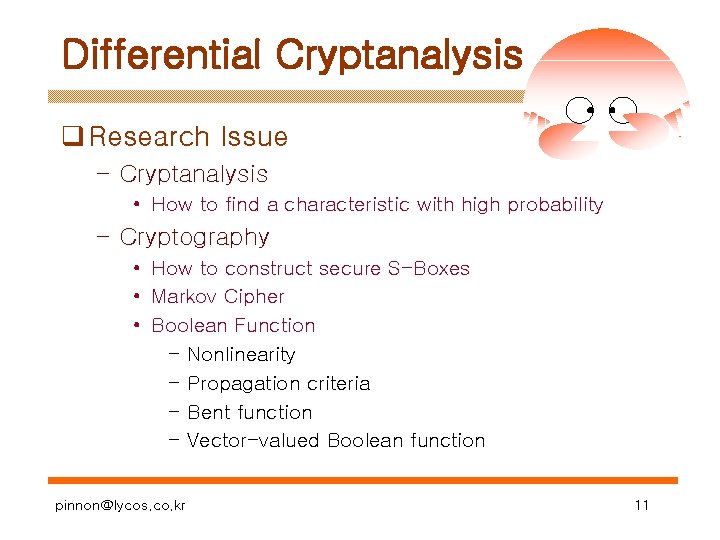 Differential Cryptanalysis

❑ Research Issue

– Cryptanalysis

• How to find a characteristic with high probability

– Cryptography

• How to construct secure S-Boxes

• Markov Cipher

• Boolean Function

– Nonlinearity

– Propagation criteria

– Bent function

– Vector-valued Boolean function

pinnon@lycos.co.kr

11